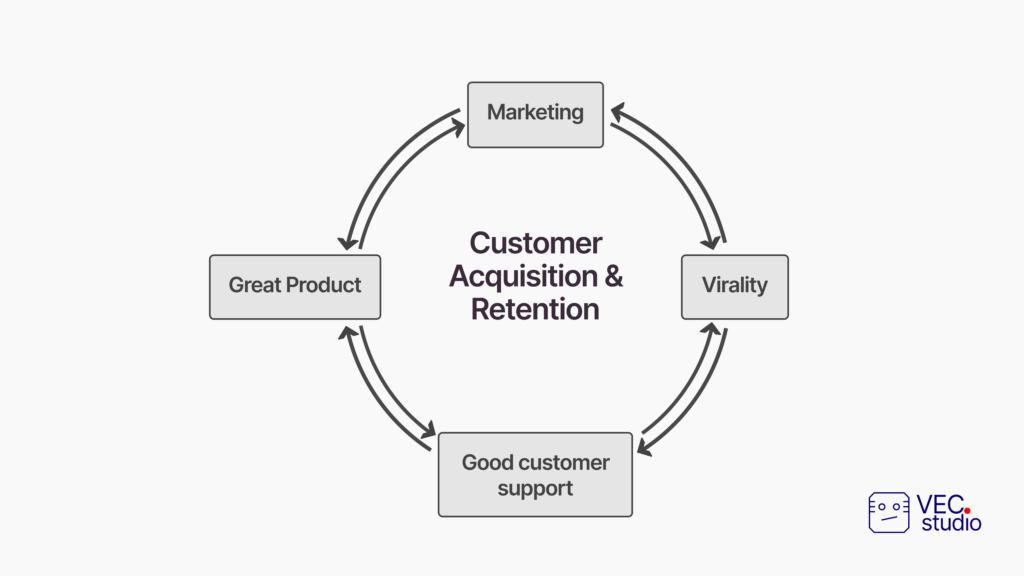 Marketing

Great Product

Customer Acquisition & Retention

Virality

Good customer support

VEC. studio